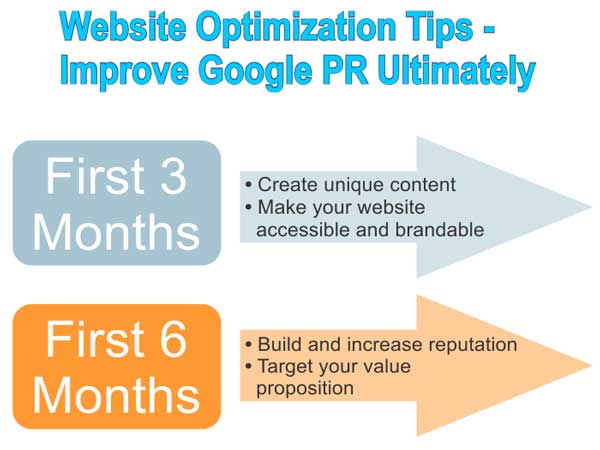 Website Optimization Tips - Improve Google PR Ultimately

First 3 Months

• Create unique content
• Make your website accessible and brandable

First 6 Months

• Build and increase reputation
• Target your value proposition